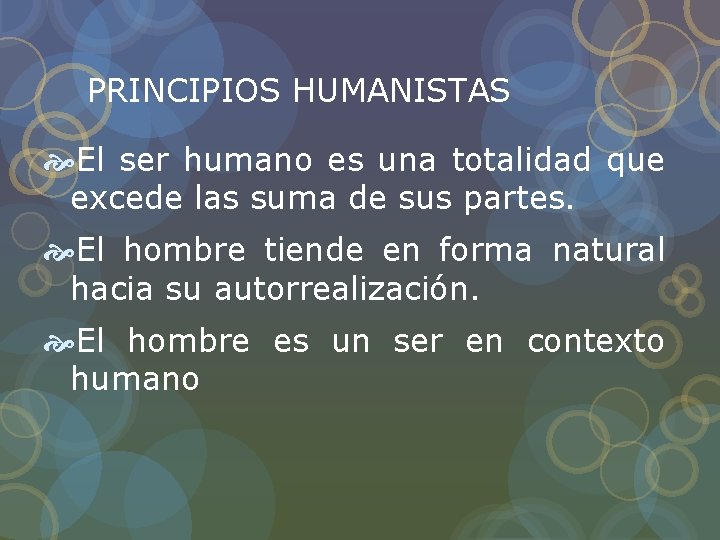 PRINCIPIOS HUMANISTAS

El ser humano es una totalidad que excede las suma de sus partes.

El hombre tiende en forma natural hacia su autorrealización.

El hombre es un ser en contexto humano